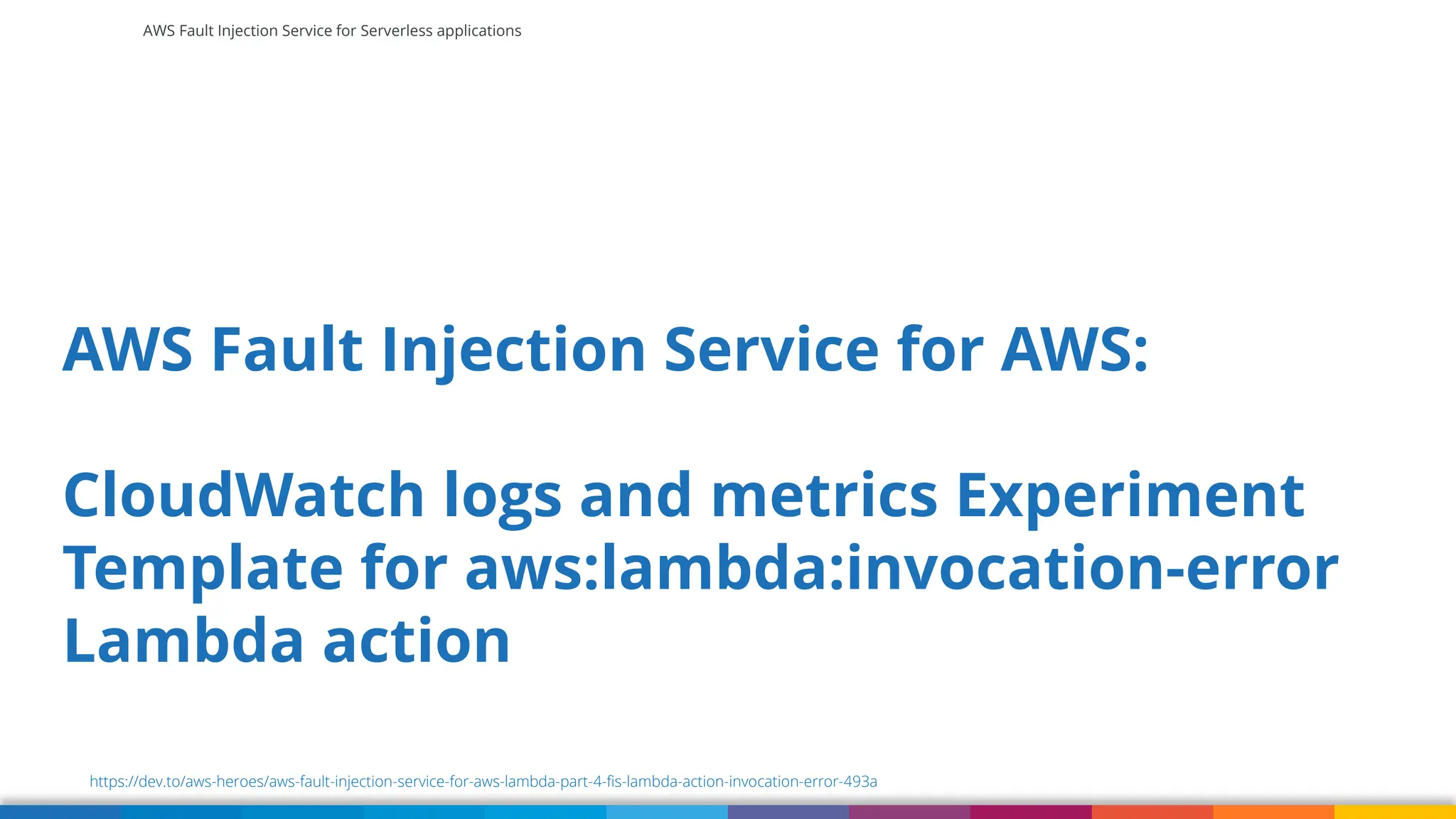 AWS Fault Injection Service for Serverless applications

AWS Fault Injection Service for AWS:

CloudWatch logs and metrics Experiment Template for aws:lambda:invocation-error Lambda action

https://dev.to/aws-heroes/aws-fault-injection-service-for-aws-lambda-part-4-fis-lambda-action-invocation-error-493a